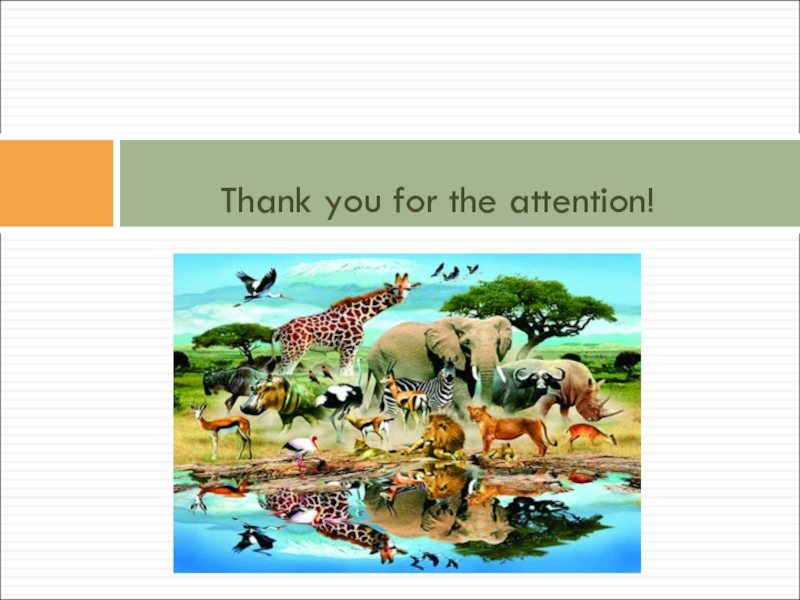 Thank you for the attention!